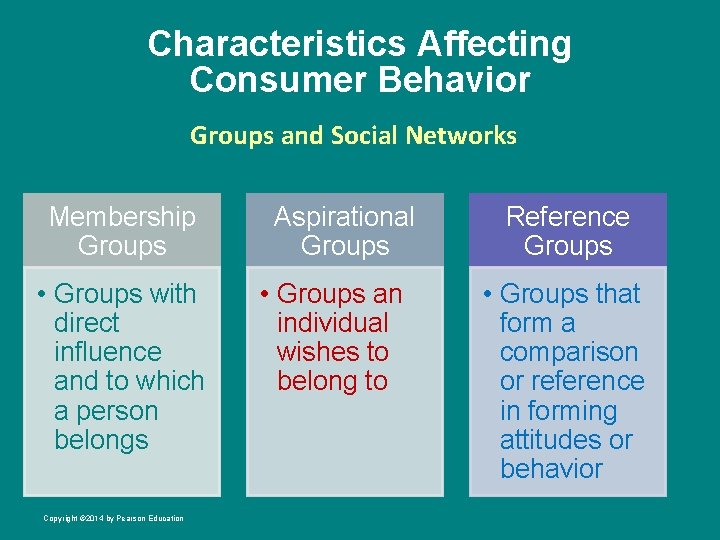 Characteristics Affecting Consumer Behavior

Groups and Social Networks

Membership Groups

• Groups with direct influence and to which a person belongs

Aspirational Groups

• Groups an individual wishes to belong to

Reference Groups

• Groups that form a comparison or reference in forming attitudes or behavior

Copyright ©2014 by Pearson Education